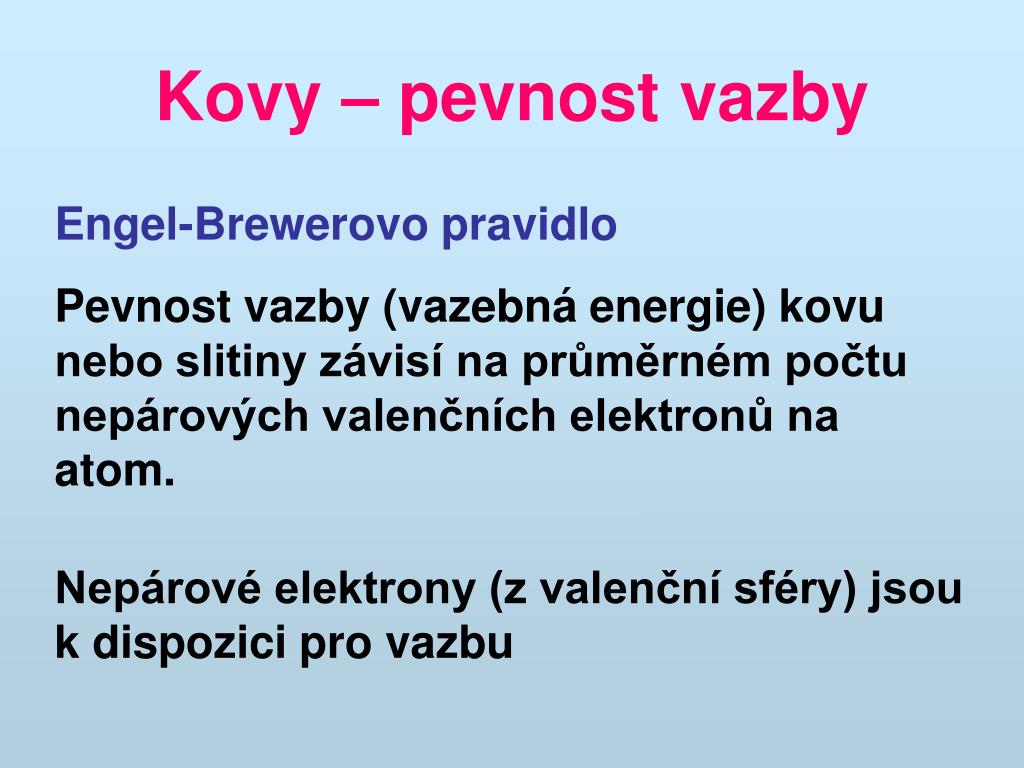 Kovy – pevnost vazby

Engel-Brewerovo pravidlo

Pevnost vazby (vazebná energie) kovu nebo slitiny závisí na průměrném počtu nepárových valenčních elektronů na atom.

Nepárové elektrony (z valenční sféry) jsou k dispozici pro vazbu